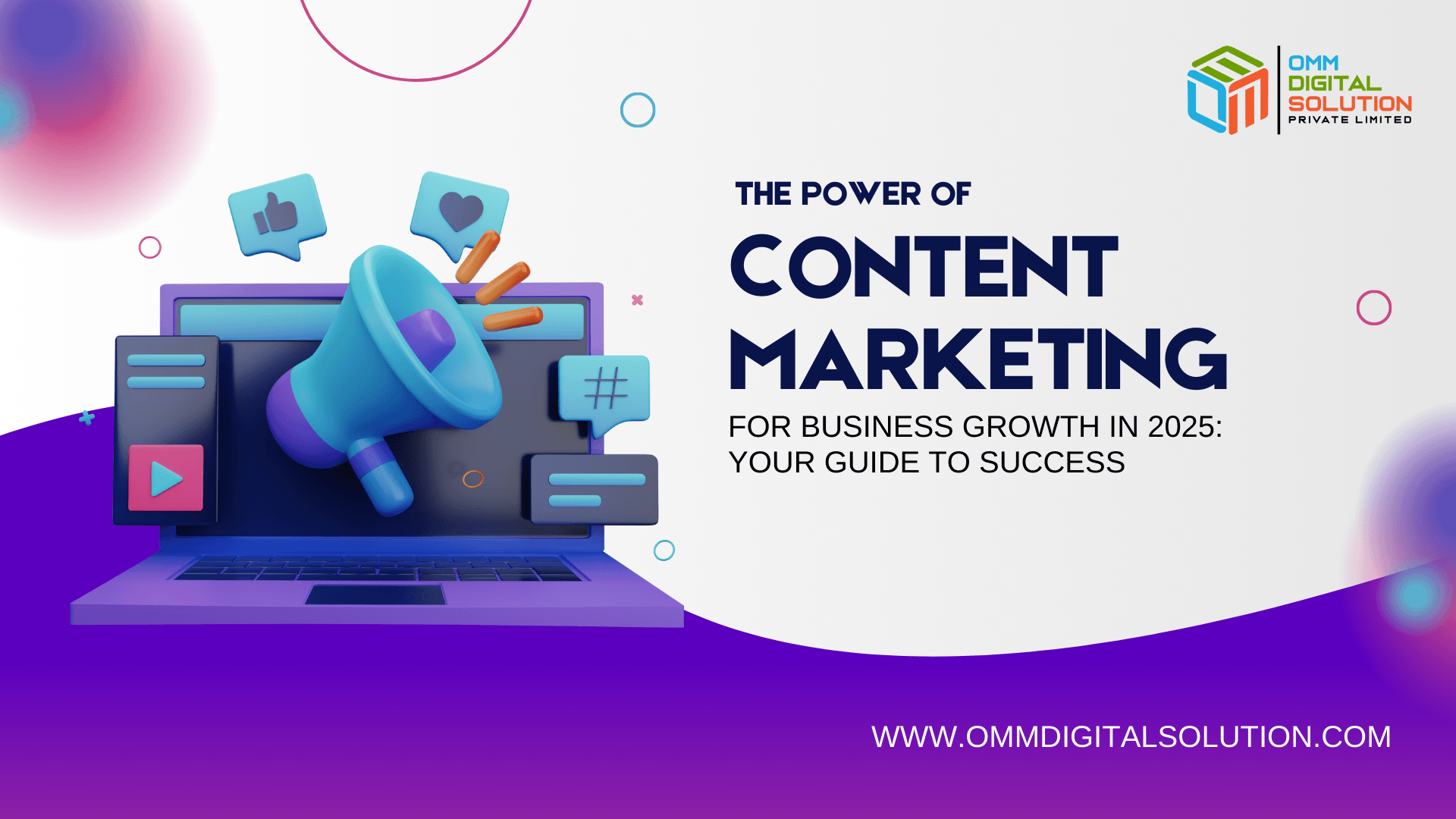 OMM
DIGITAL
SOLUTION
PRIVATE LIMITED

THE POWER OF
CONTENT
MARKETING
FOR BUSINESS GROWTH IN 2025:
YOUR GUIDE TO SUCCESS

#

WWW.OMMDIGITALSOLUTION.COM